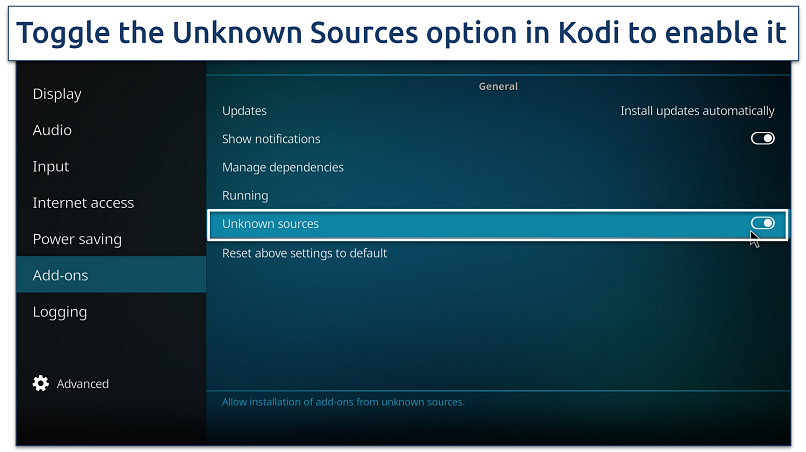 Toggle the Unknown Sources option in Kodi to enable it

Display
Audio
Input
Internet access
Power saving
Add-ons
Logging

Advanced

General
Updates
Install updates automatically
Show notifications
Manage dependencies
Running
Unknown sources
Reset above settings to default

Allow installation of add-ons from unknown sources.